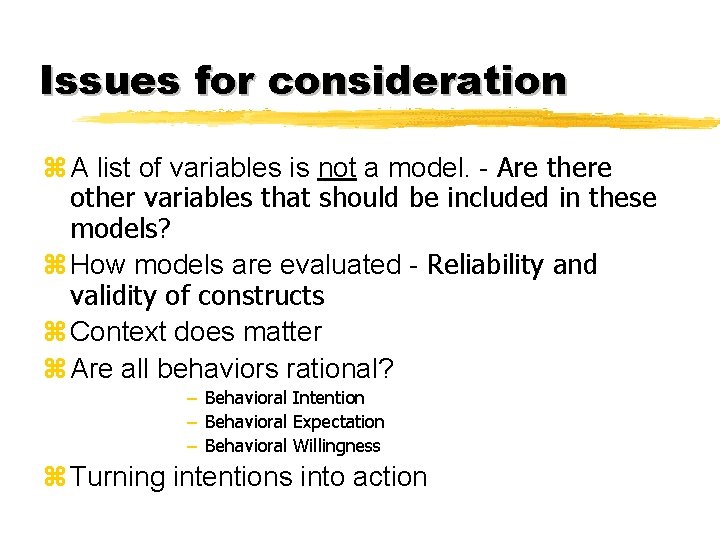 Issues for consideration

⌘ A list of variables is not a model. - Are there other variables that should be included in these models?

⌘ How models are evaluated - Reliability and validity of constructs

⌘ Context does matter

⌘ Are all behaviors rational?

– Behavioral Intention
– Behavioral Expectation
– Behavioral Willingness

⌘ Turning intentions into action